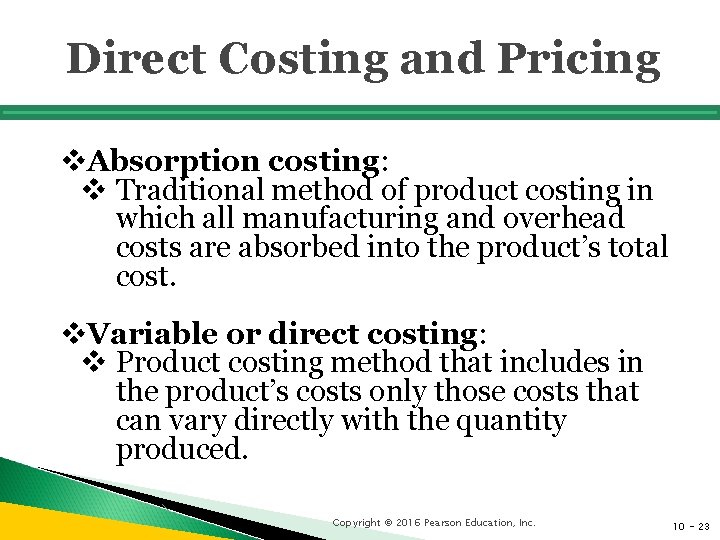 Direct Costing and Pricing

❖Absorption costing:
❖ Traditional method of product costing in which all manufacturing and overhead costs are absorbed into the product's total cost.

❖Variable or direct costing:
❖ Product costing method that includes in the product's costs only those costs that can vary directly with the quantity produced.

Copyright © 2016 Pearson Education, Inc.

10 - 23